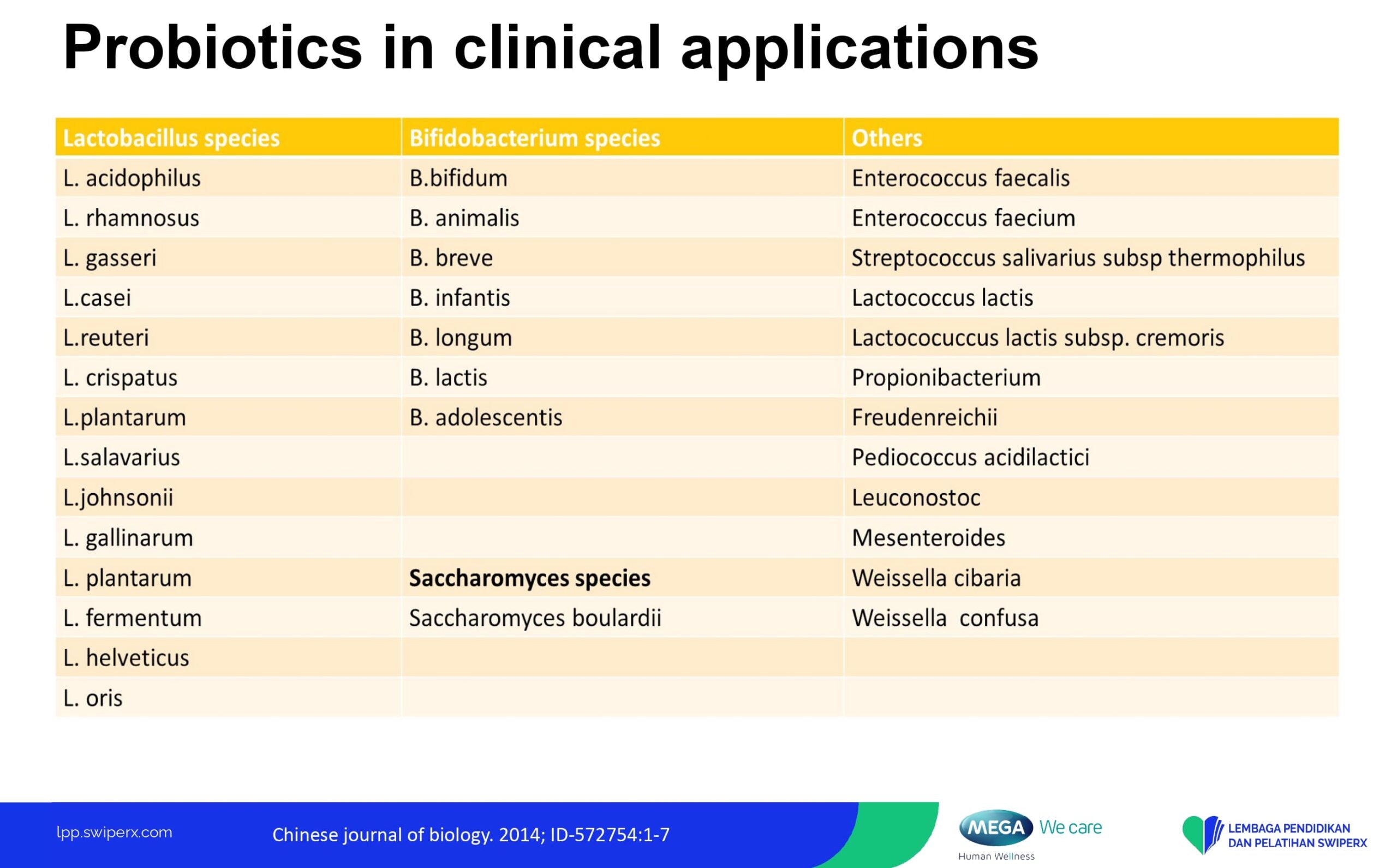 Probiotics in clinical applications

| Lactobacillus species | Bifidobacterium species | Others |
|---|---|---|
| L. acidophilus | B.bifidum | Enterococcus faecalis |
| L. rhamnosus | B. animalis | Enterococcus faecium |
| L. gasseri | B. breve | Streptococcus salivarius subsp thermophilus |
| L.casei | B. infantis | Lactococcus lactis |
| L.reuteri | B. longum | Lactococuccus lactis subsp. cremoris |
| L. crispatus | B. lactis | Propionibacterium |
| L.plantarum | B. adolescentis | Freudenreichii |
| L.salavarius | | Pediococcus acidilactici |
| L.johnsonii | | Leuconostoc |
| L. gallinarum | | Mesenteroides |
| L. plantarum | **Saccharomyces species** | Weissella cibaria |
| L. fermentum | Saccharomyces boulardii | Weissella confusa |
| L. helveticus | | |
| L. oris | | |

lpp.swiperx.com

Chinese journal of biology. 2014; ID-572754:1-7

MEGA We care
Human Wellness

LEMBAGA PENDIDIKAN DAN PELATIHAN SWIPERX